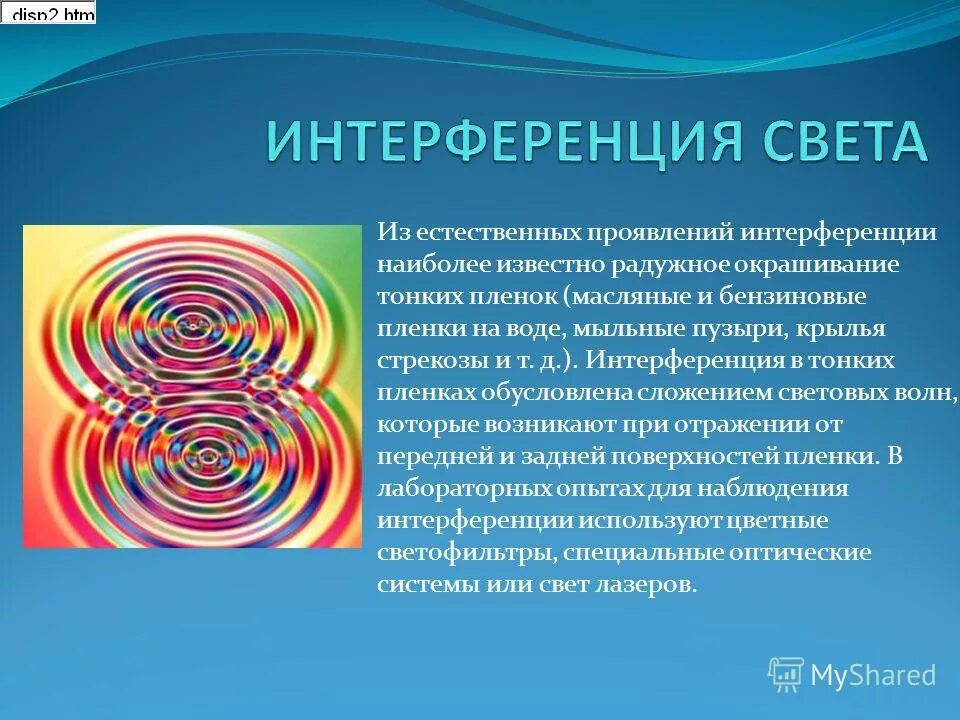 disp2.htm

ИНТЕРФЕРЕНЦИЯ СВЕТА

Из естественных проявлений интерференции наиболее известно радужное окрашивание тонких пленок (масляные и бензиновые пленки на воде, мыльные пузыри, крылья стрекозы и т. д.). Интерференция в тонких пленках обусловлена сложением световых волн, которые возникают при отражении от передней и задней поверхностей пленки. В лабораторных опытах для наблюдения интерференции используют цветные светофильтры, специальные оптические системы или свет лазеров.

MyShared